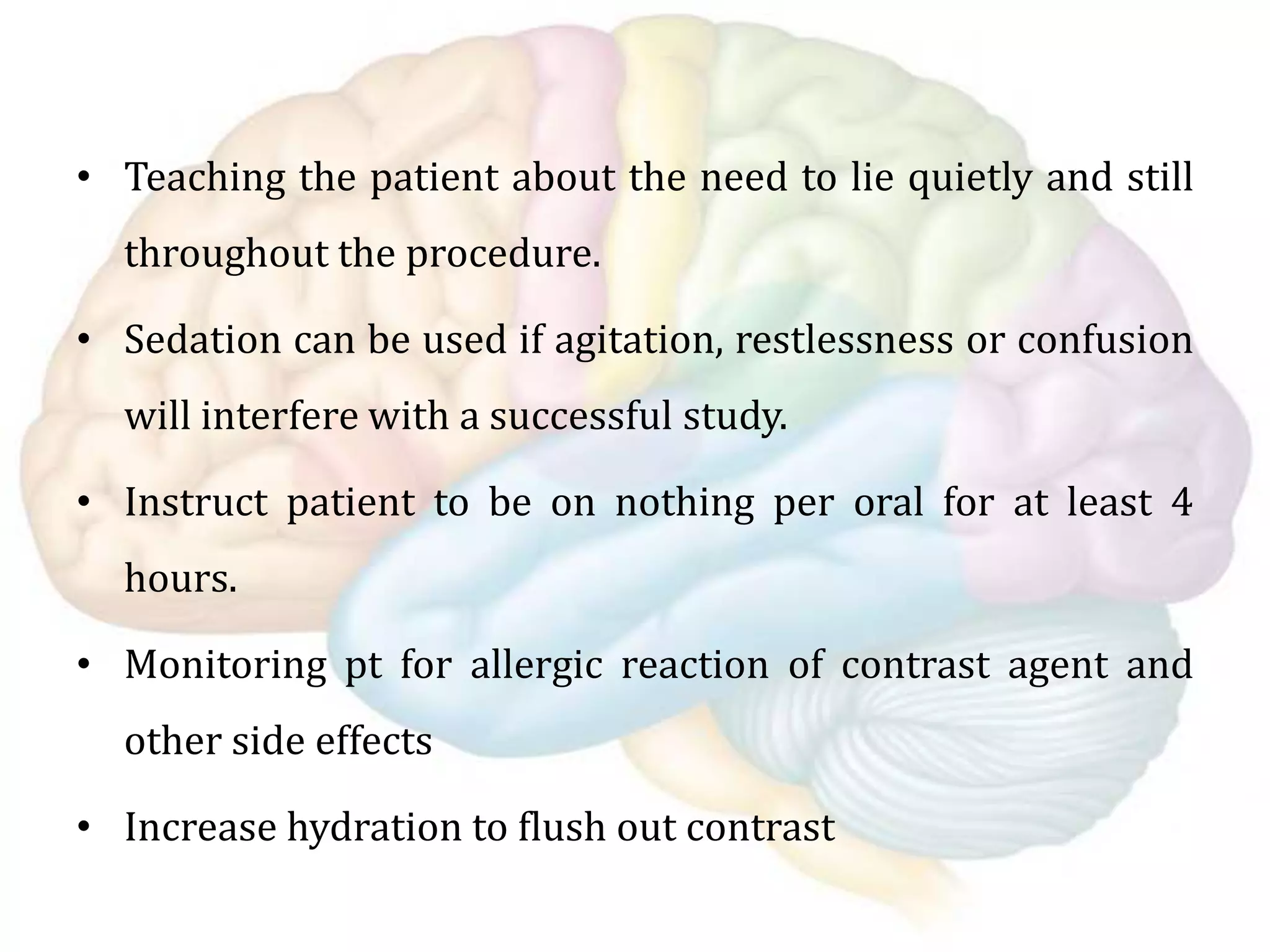 • Teaching the patient about the need to lie quietly and still throughout the procedure.

• Sedation can be used if agitation, restlessness or confusion will interfere with a successful study.

• Instruct patient to be on nothing per oral for at least 4 hours.

• Monitoring pt for allergic reaction of contrast agent and other side effects

• Increase hydration to flush out contrast